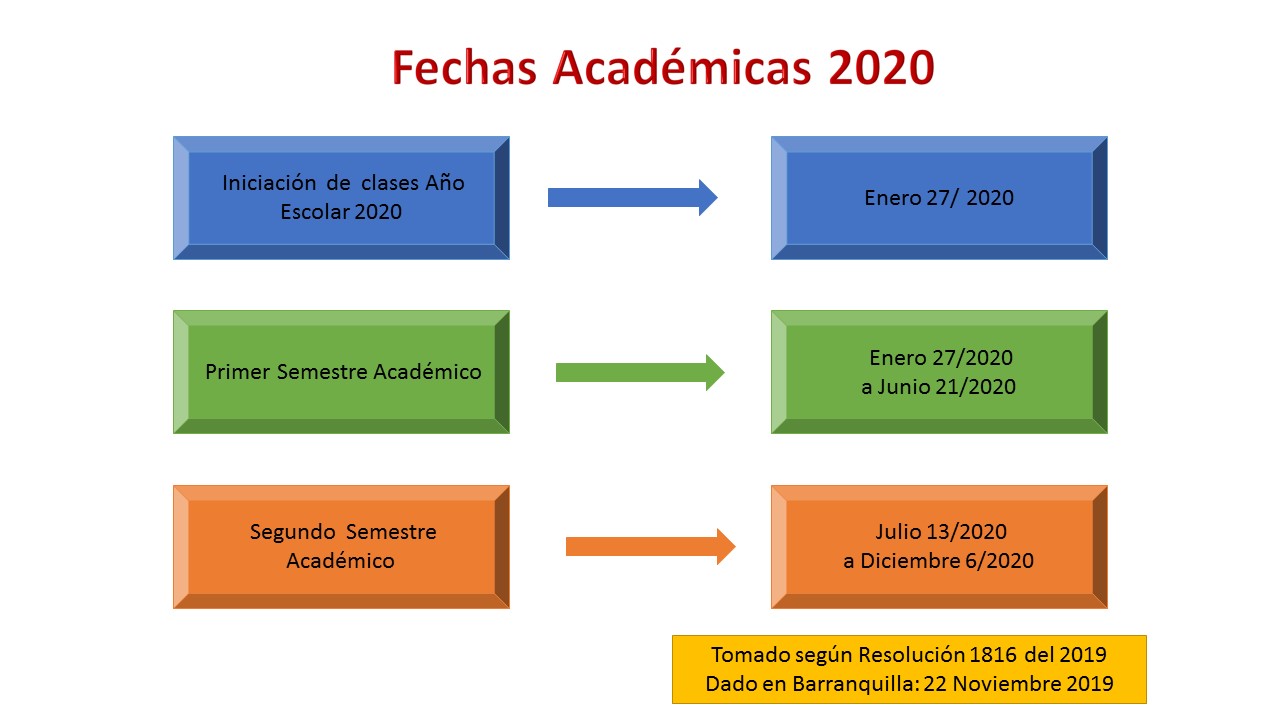 Fechas Académicas 2020

Iniciación de clases Año Escolar 2020

Enero 27/ 2020

Primer Semestre Académico

Enero 27/2020
a Junio 21/2020

Segundo Semestre Académico

Julio 13/2020
a Diciembre 6/2020

Tomado según Resolución 1816 del 2019
Dado en Barranquilla: 22 Noviembre 2019